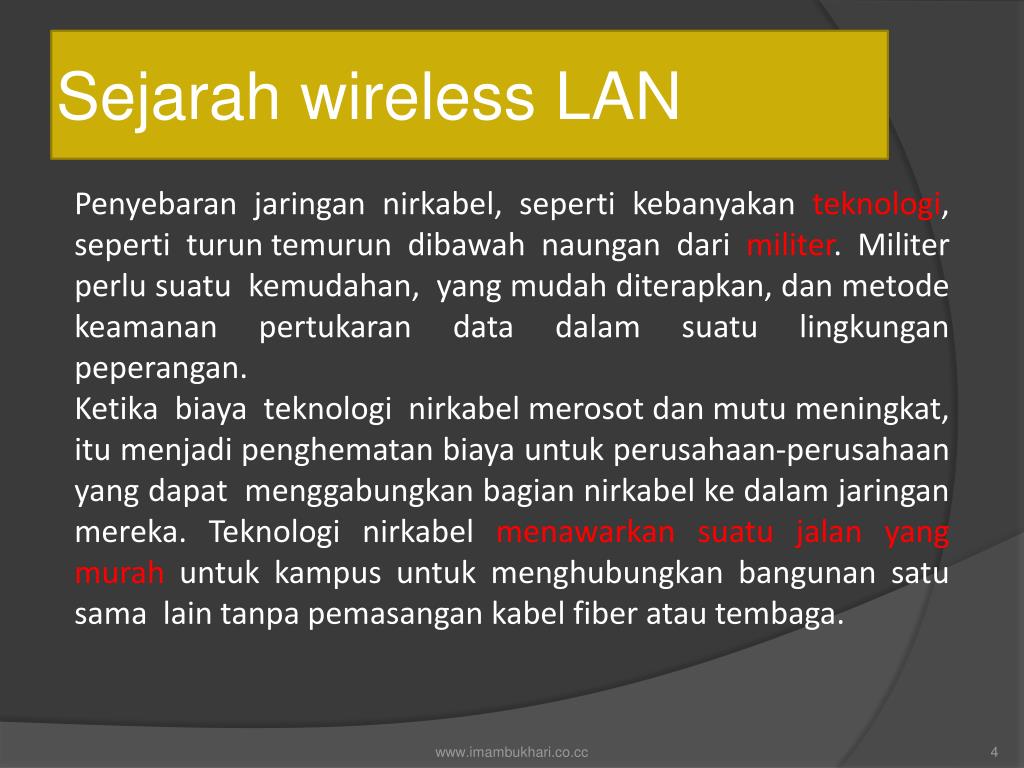 Sejarah wireless LAN

Penyebaran jaringan nirkabel, seperti kebanyakan teknologi, seperti turun temurun dibawah naungan dari militer. Militer perlu suatu kemudahan, yang mudah diterapkan, dan metode keamanan pertukaran data dalam suatu lingkungan peperangan.
Ketika biaya teknologi nirkabel merosot dan mutu meningkat, itu menjadi penghematan biaya untuk perusahaan-perusahaan yang dapat menggabungkan bagian nirkabel ke dalam jaringan mereka. Teknologi nirkabel menawarkan suatu jalan yang murah untuk kampus untuk menghubungkan bangunan satu sama lain tanpa pemasangan kabel fiber atau tembaga.

www.imambukhari.co.cc

4